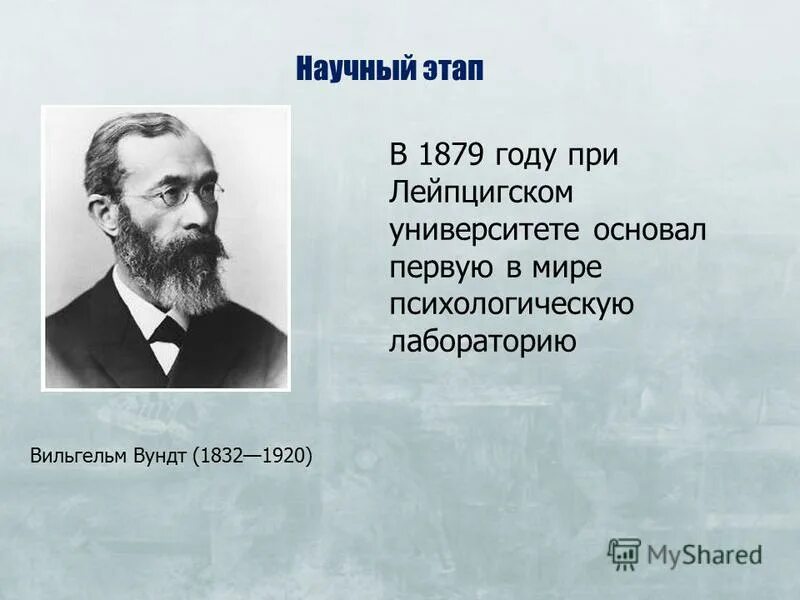 Научный этап

В 1879 году при Лейпцигском университете основал первую в мире психологическую лабораторию

Вильгельм Вундт (1832—1920)

MyShared